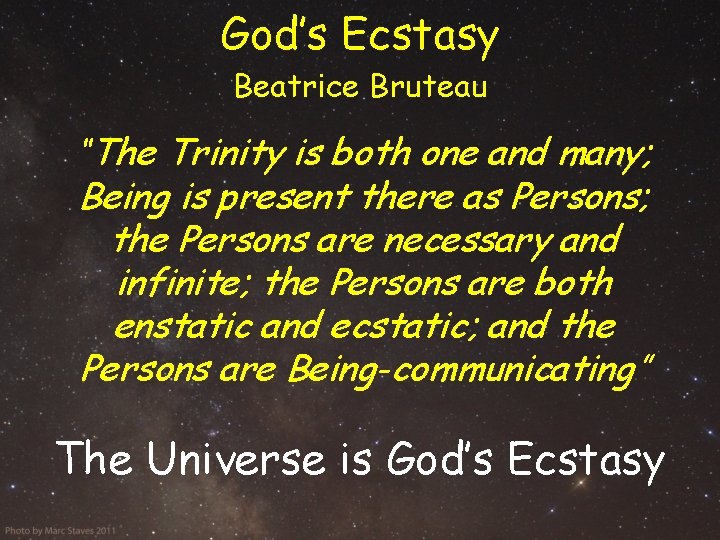 God's Ecstasy
Beatrice Bruteau

"The Trinity is both one and many; Being is present there as Persons; the Persons are necessary and infinite; the Persons are both enstatic and ecstatic; and the Persons are Being-communicating"

The Universe is God's Ecstasy

Photo by Marc Staves 2011